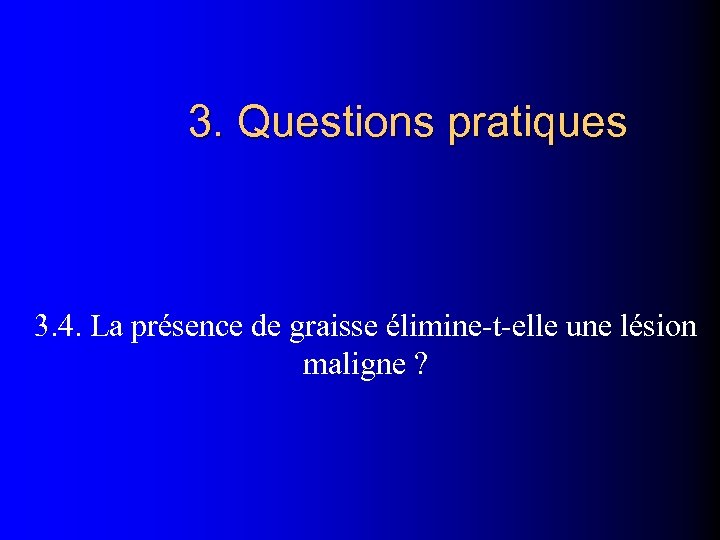 3. Questions pratiques

3.4. La présence de graisse élimine-t-elle une lésion maligne ?